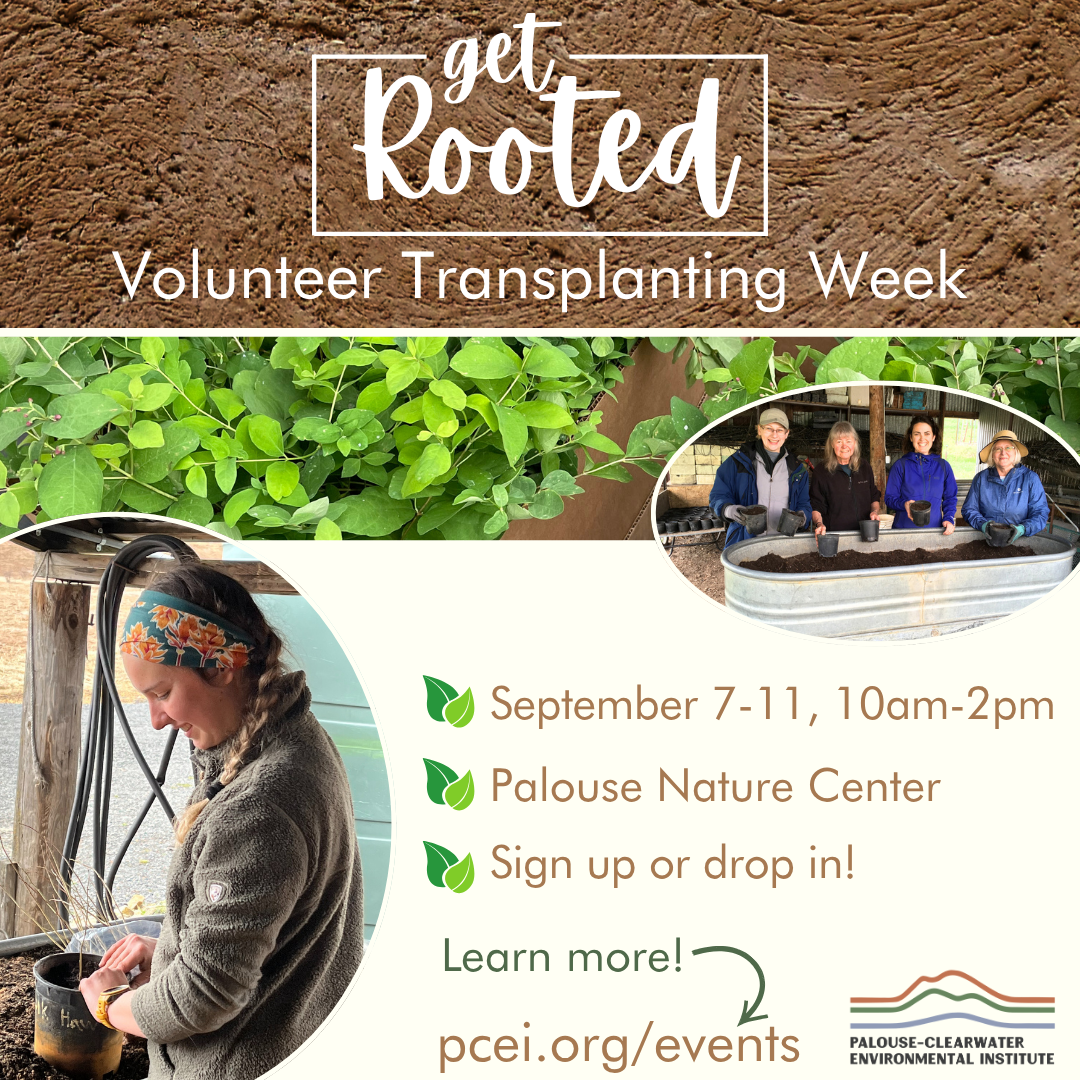 get Rooted

Volunteer Transplanting Week

September 7-11, 10am-2pm

Palouse Nature Center

Sign up or drop in!

Learn more!

pcei.org/events

PALOUSE-CLEARWATER ENVIRONMENTAL INSTITUTE